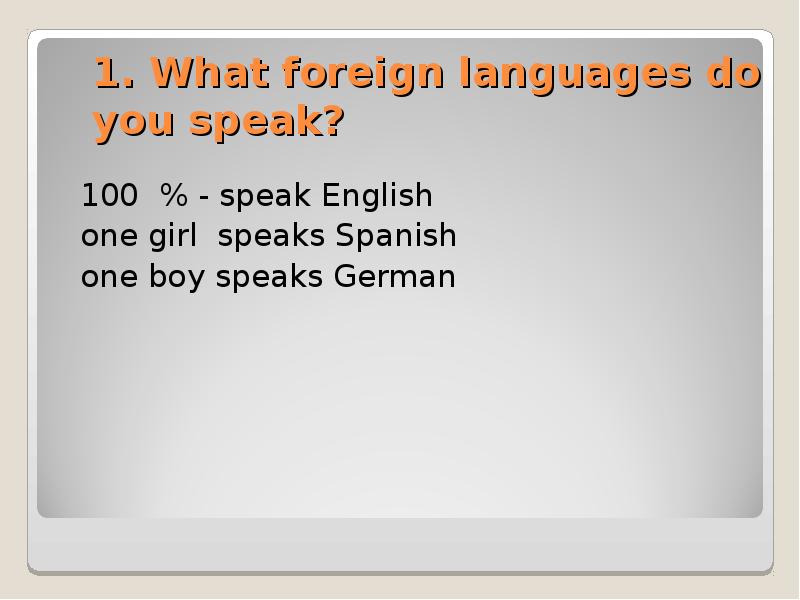 1. What foreign languages do you speak?

100 % - speak English
one girl speaks Spanish
one boy speaks German